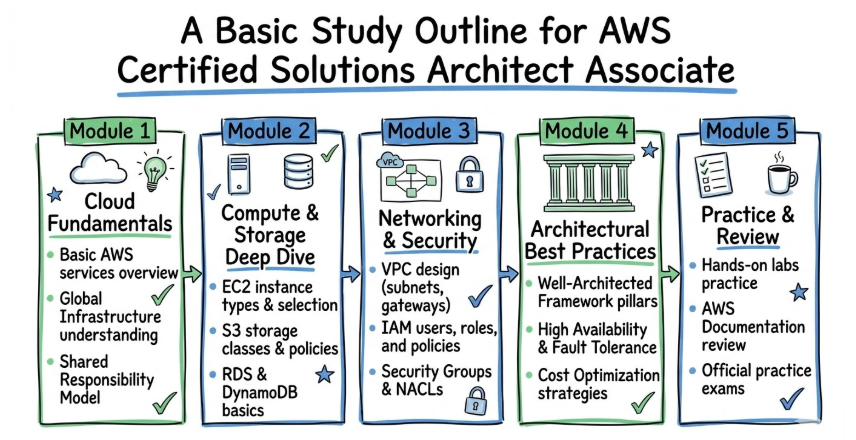 A Basic Study Outline for AWS Certified Solutions Architect Associate

Module 1

Cloud Fundamentals

- Basic AWS services overview
- Global Infrastructure understanding
- Shared Responsibility Model

Module 2

Compute & Storage Deep Dive

- EC2 instance types & selection
- S3 storage classes & policies
- RDS & DynamoDB basics

Module 3

VPC

Networking & Security

- VPC design (subnets, gateways)
- IAM users, roles, and policies
- Security Groups & NACLs

Module 4

Architectural Best Practices

- Well-Architected Framework pillars
- High Availability & Fault Tolerance
- Cost Optimization strategies

Module 5

Practice & Review

- Hands-on labs practice
- AWS Documentation review
- Official practice exams